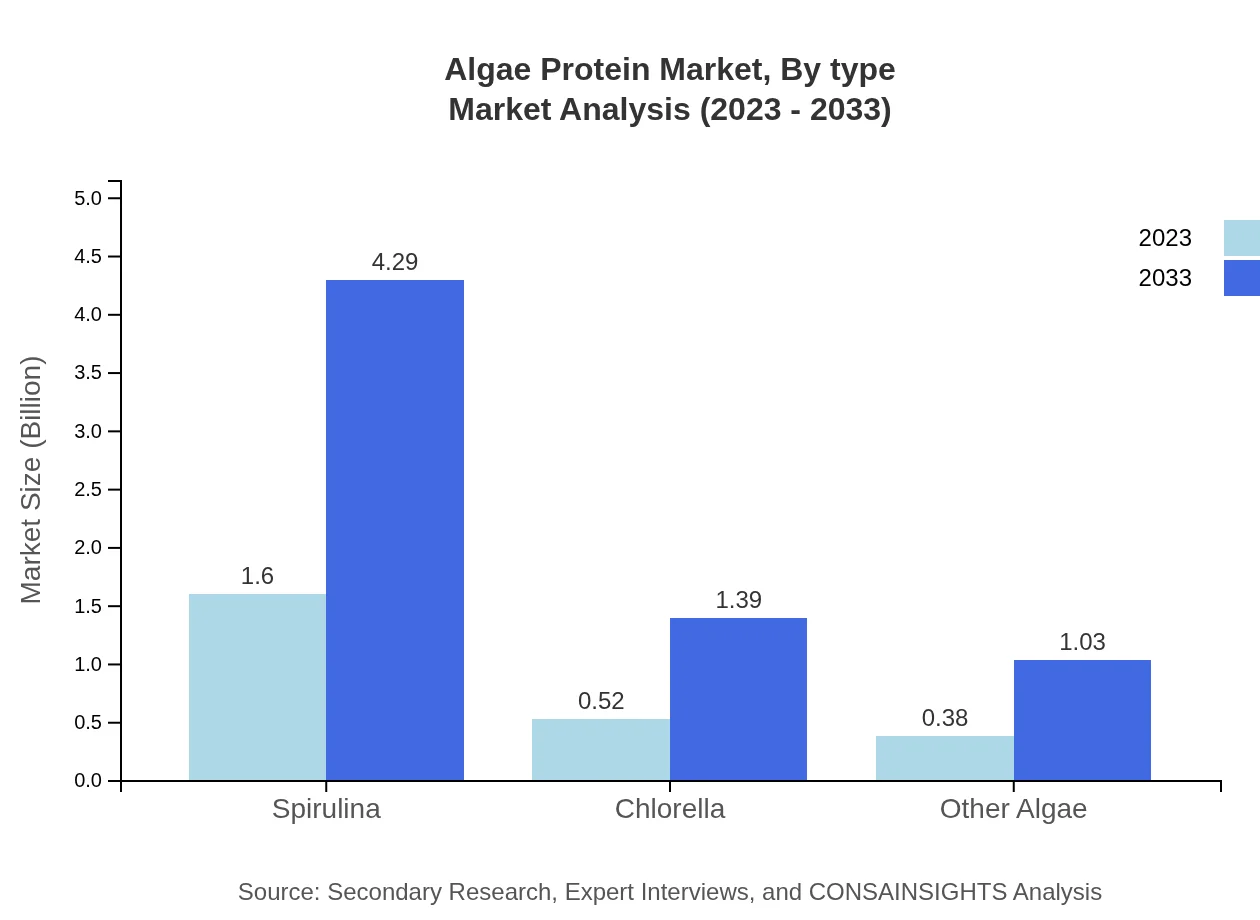 Algae Protein Market, By type
Market Analysis (2023 - 2033)

2023
2033

Market Size (Billion)

5.0
4.5
4.0
3.5
3.0
2.5
2.0
1.5
1.0
0.5
0.0

1.6
4.29
0.52
1.39
0.38
1.03

Spirulina
Chlorella
Other Algae

Source: Secondary Research, Expert Interviews, and CONSAINSIGHTS Analysis